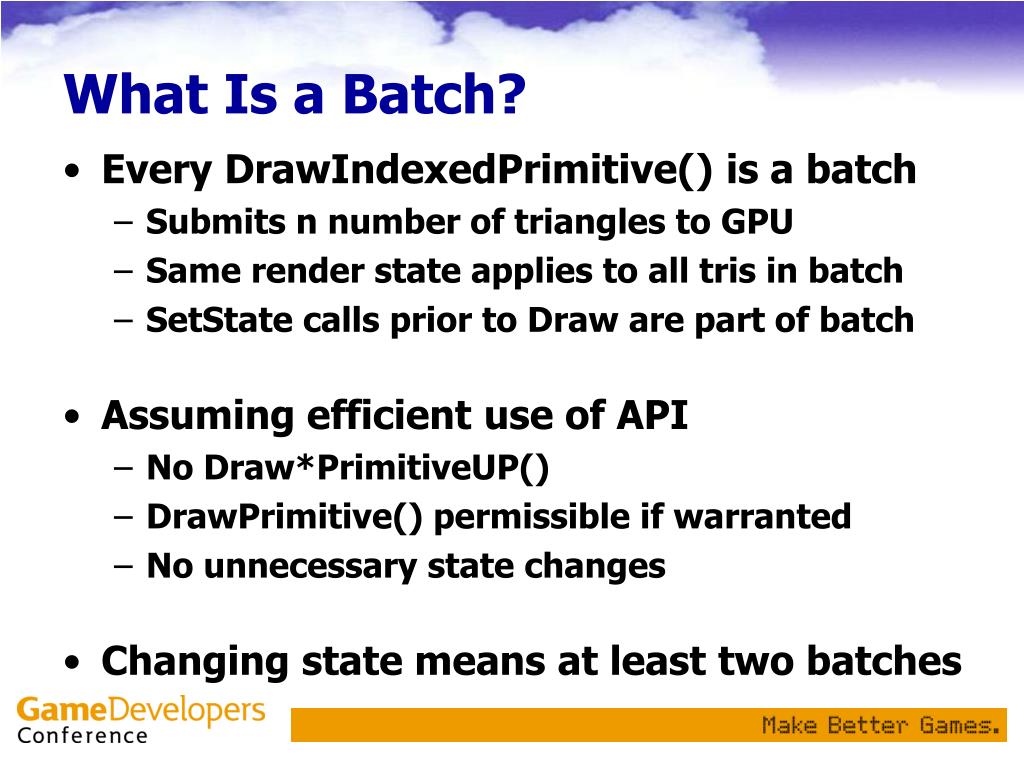 What Is a Batch?

• Every DrawIndexedPrimitive() is a batch
– Submits n number of triangles to GPU
– Same render state applies to all tris in batch
– SetState calls prior to Draw are part of batch

• Assuming efficient use of API
– No Draw*PrimitiveUP()
– DrawPrimitive() permissible if warranted
– No unnecessary state changes

• Changing state means at least two batches

GameDevelopers Conference

Make Better Games.